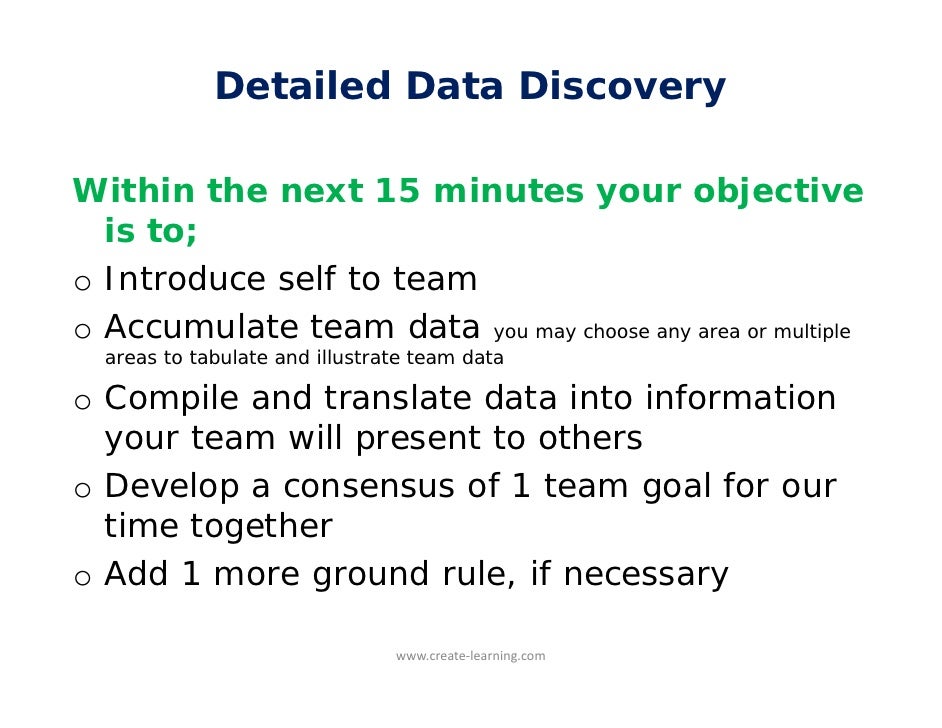 Detailed Data Discovery

Within the next 15 minutes your objective is to;

o Introduce self to team

o Accumulate team data you may choose any area or multiple areas to tabulate and illustrate team data

o Compile and translate data into information your team will present to others

o Develop a consensus of 1 team goal for our time together

o Add 1 more ground rule, if necessary

www.create-learning.com